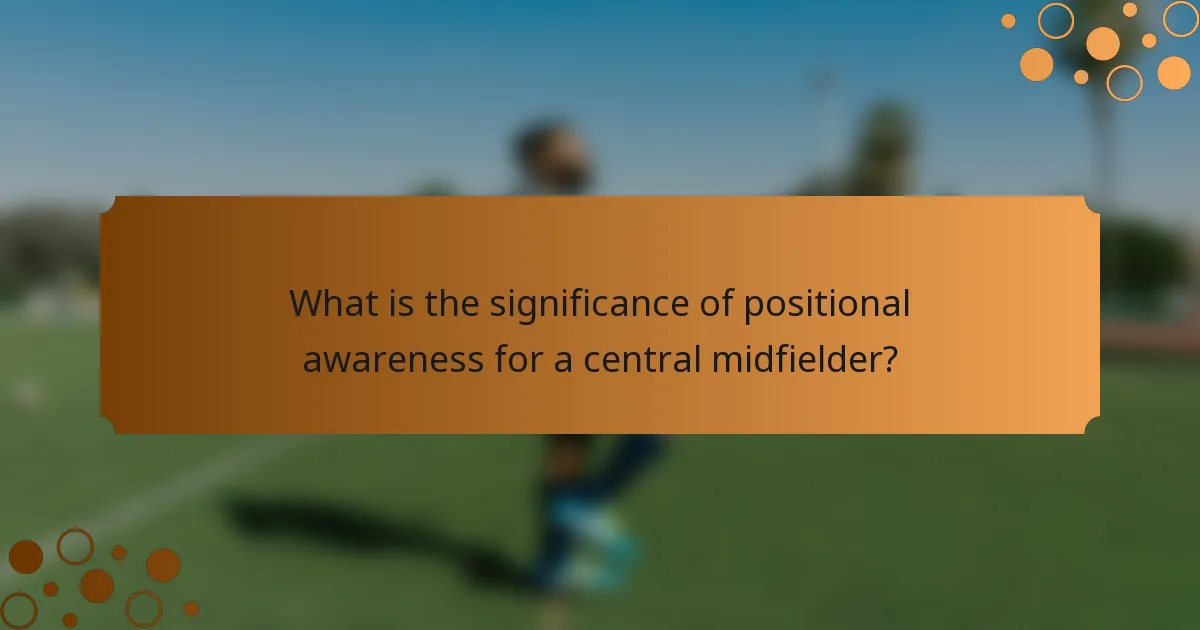 What is the significance of positional awareness for a central midfielder?